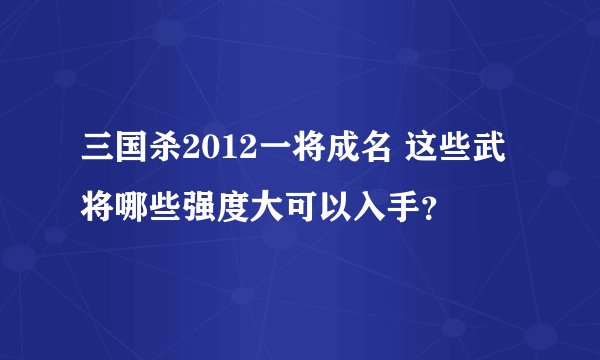 三国杀2012一将成名 这些武将哪些强度大可以入手？